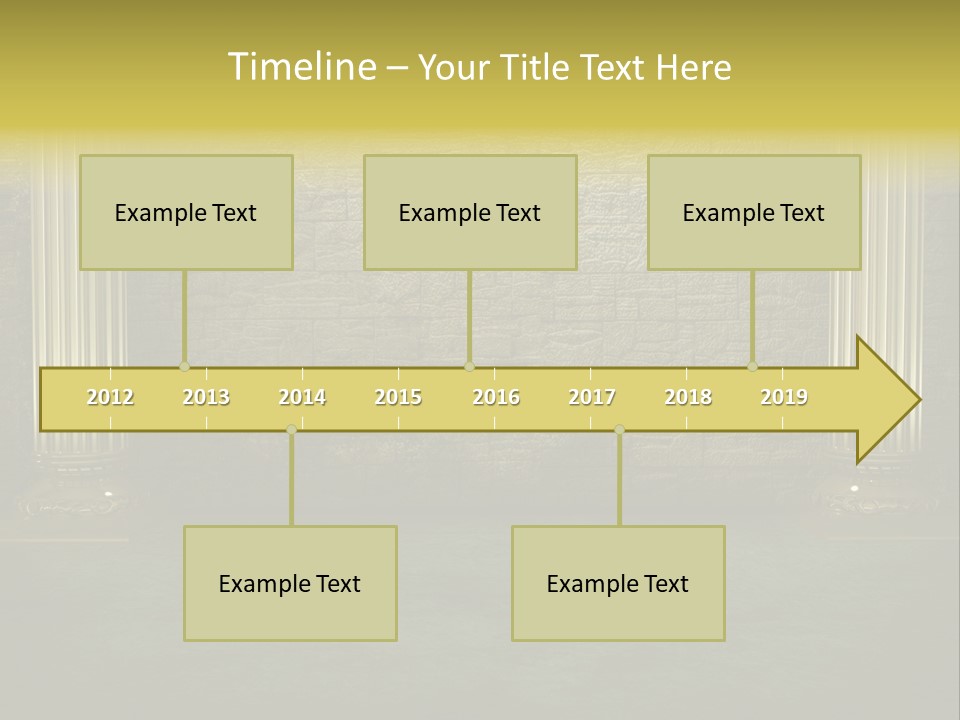 Timeline – Your Title Text Here

Example Text

Example Text

Example Text

2012 2013 2014 2015 2016 2017 2018 2019

Example Text

Example Text